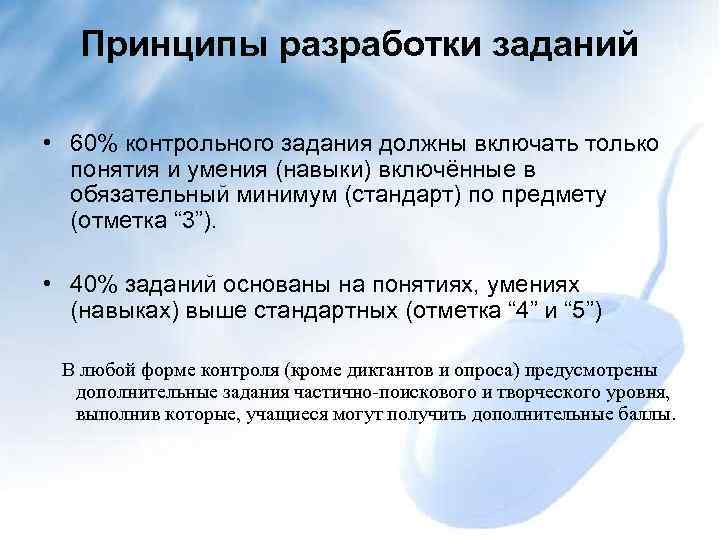 Принципы разработки заданий

• 60% контрольного задания должны включать только понятия и умения (навыки) включённые в обязательный минимум (стандарт) по предмету (отметка “3”).

• 40% заданий основаны на понятиях, умениях (навыках) выше стандартных (отметка “4” и “5”)

В любой форме контроля (кроме диктантов и опроса) предусмотрены дополнительные задания частично-поискового и творческого уровня, выполнив которые, учащиеся могут получить дополнительные баллы.